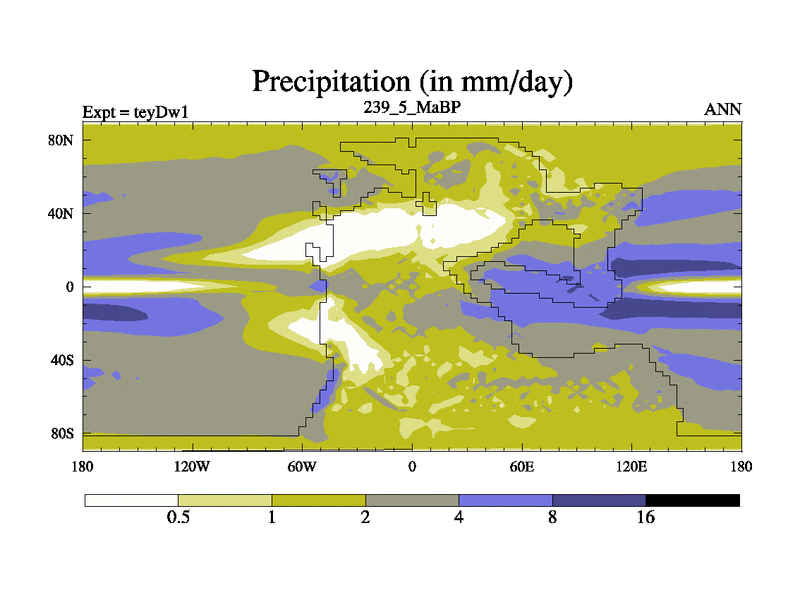 Precipitation (in mm/day)

Expt = teyDw1
239_5_MaBP
ANN

80N
40N
0
40S
80S

180
120W
60W
0
60E
120E
180

0.5
1
2
4
8
16